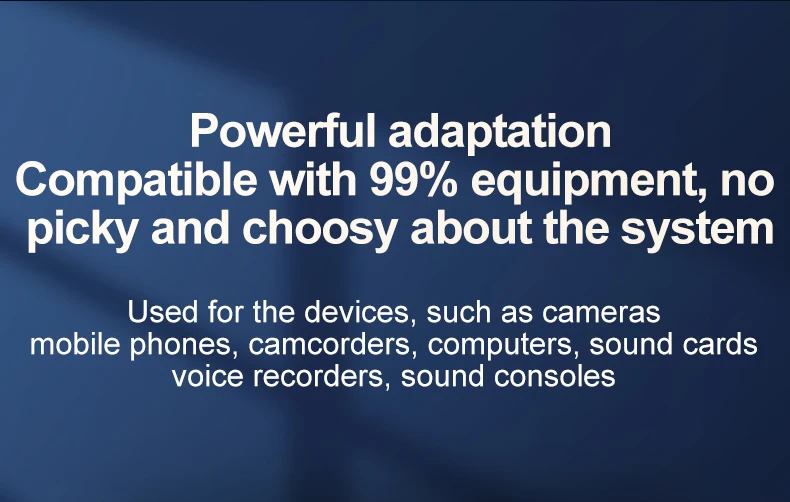 Powerful adaptation
Compatible with 99% equipment, no picky and choosy about the system

Used for the devices, such as cameras mobile phones, camcorders, computers, sound cards voice recorders, sound consoles